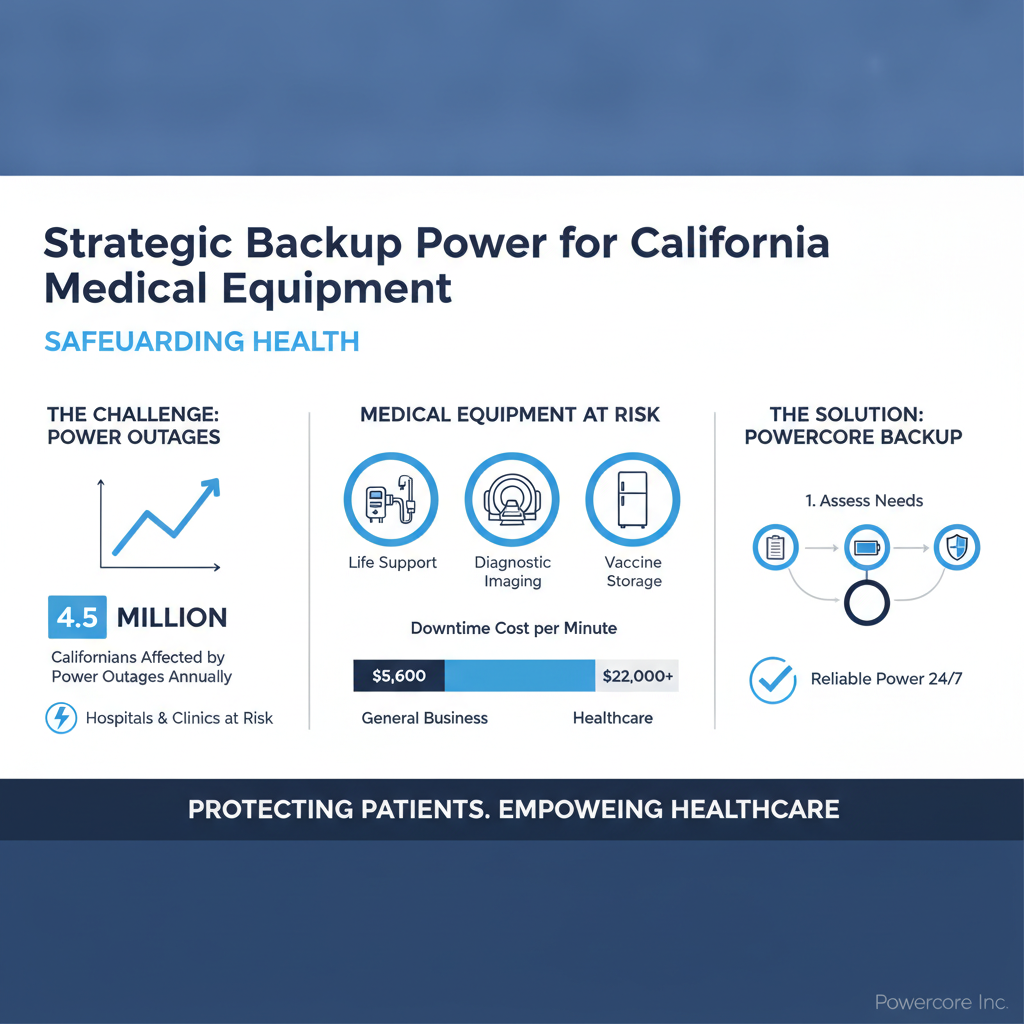 Strategic Backup Power for California Medical Equipment

SAFEUARDING HEALTH

THE CHALLENGE: POWER OUTAGES

4.5 MILLION

Californians Affected by Power Outages Annually

Hospitals & Clinics at Risk

MEDICAL EQUIPMENT AT RISK

Life Support

Diagnostic Imaging

Vaccine Storage

Downtime Cost per Minute

$5,600

$22,000+

General Business

Healthcare

THE SOLUTION: POWERCORE BACKUP

1. Assess Needs

Reliable Power 24/7

PROTECTING PATIENTS. EMPOWEING HEALTHCARE

Powercore Inc.